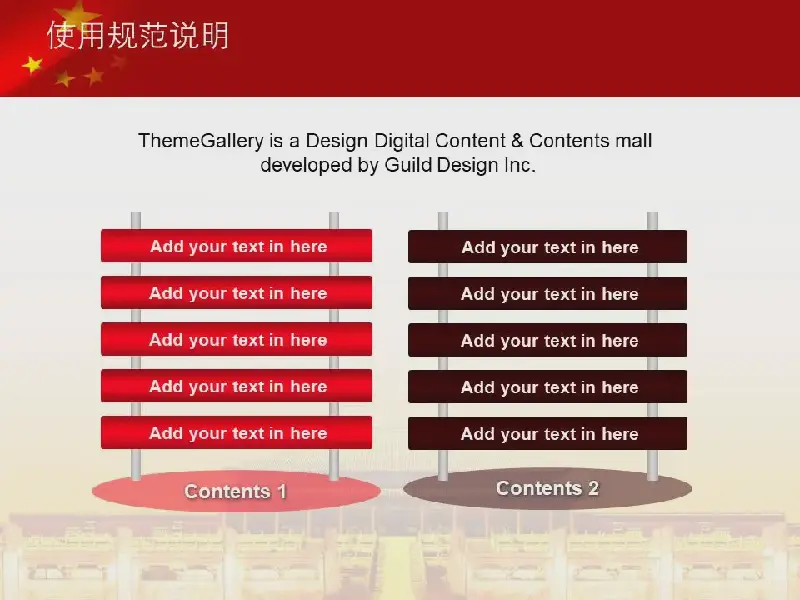 使用规范说明

ThemeGallery is a Design Digital Content & Contents mall developed by Guild Design Inc.

Add your text in here
Add your text in here
Add your text in here
Add your text in here
Add your text in here
Contents 1

Add your text in here
Add your text in here
Add your text in here
Add your text in here
Add your text in here
Contents 2